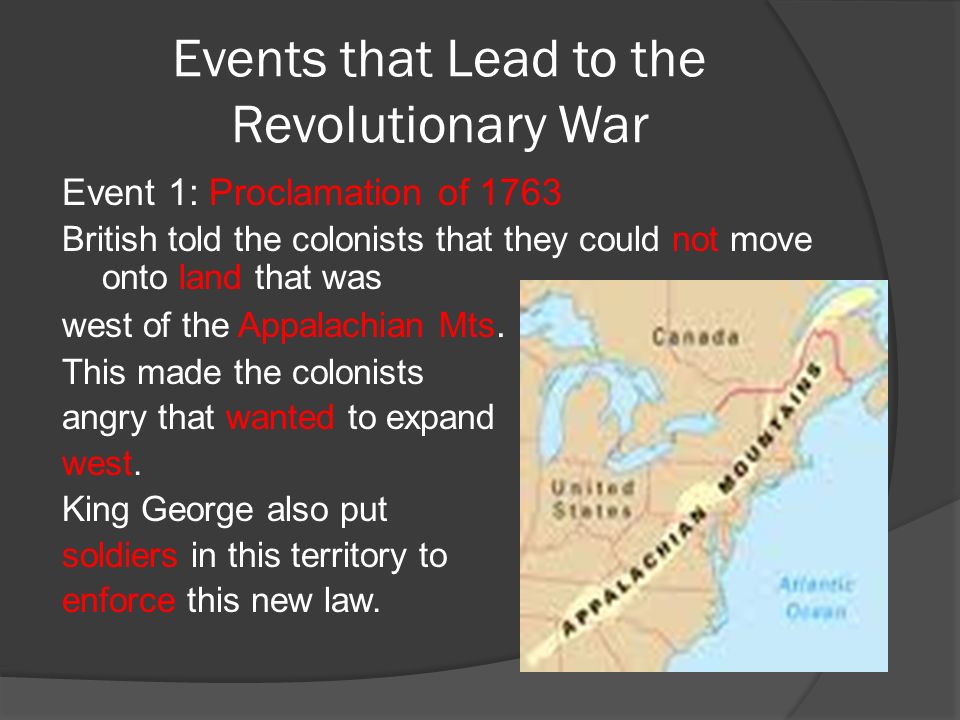 Events that Lead to the Revolutionary War

Event 1: Proclamation of 1763

British told the colonists that they could not move onto land that was west of the Appalachian Mts.

This made the colonists angry that wanted to expand west.

King George also put soldiers in this territory to enforce this new law.

Canada

United States

APPALACHIAN MOUNTAINS

Atlantic Ocean